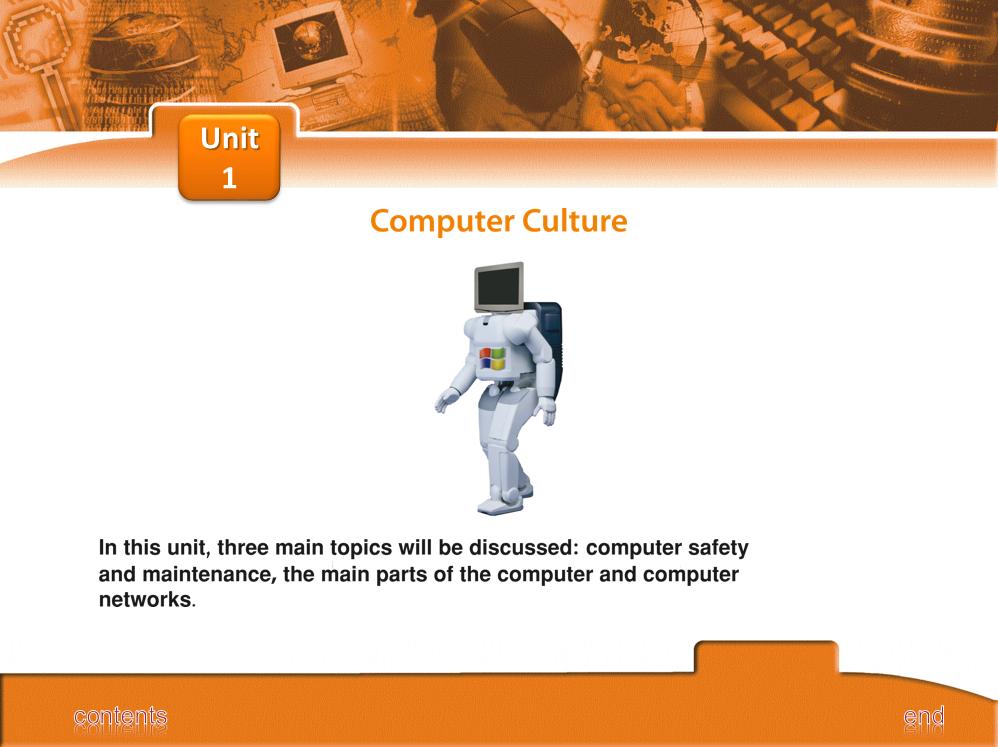 Unit 1

Computer Culture

In this unit, three main topics will be discussed: computer safety and maintenance, the main parts of the computer and computer networks.

contents

end